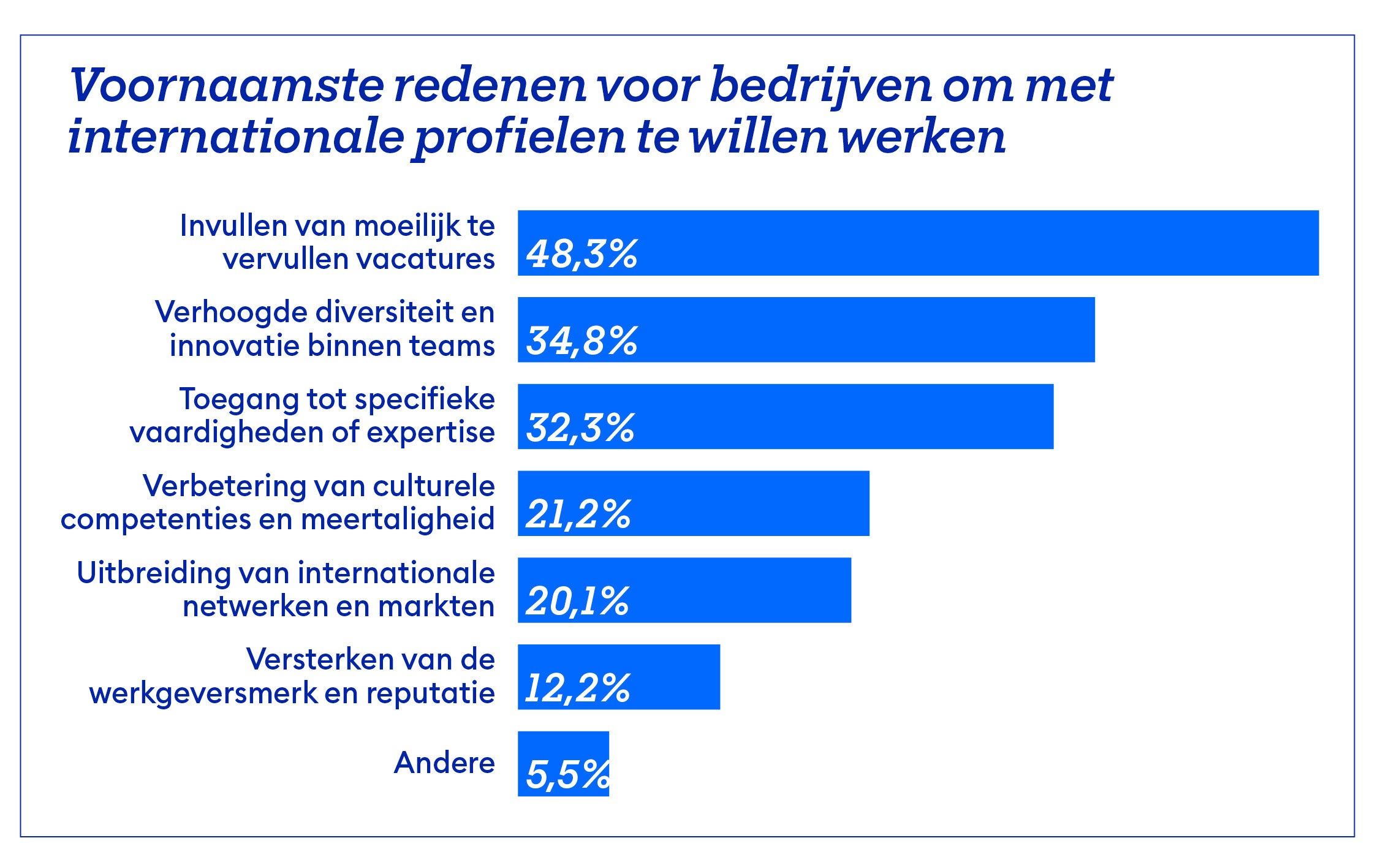 Voornaamste redenen voor bedrijven om met internationale profielen te willen werken

Invullen van moeilijk te vervullen vacatures 48,3%

Verhoogde diversiteit en innovatie binnen teams 34,8%

Toegang tot specifieke vaardigheden of expertise 32,3%

Verbetering van culturele competenties en meertaligheid 21,2%

Uitbreiding van internationale netwerken en markten 20,1%

Versterken van de werkgeversmerk en reputatie 12,2%

Andere 5,5%